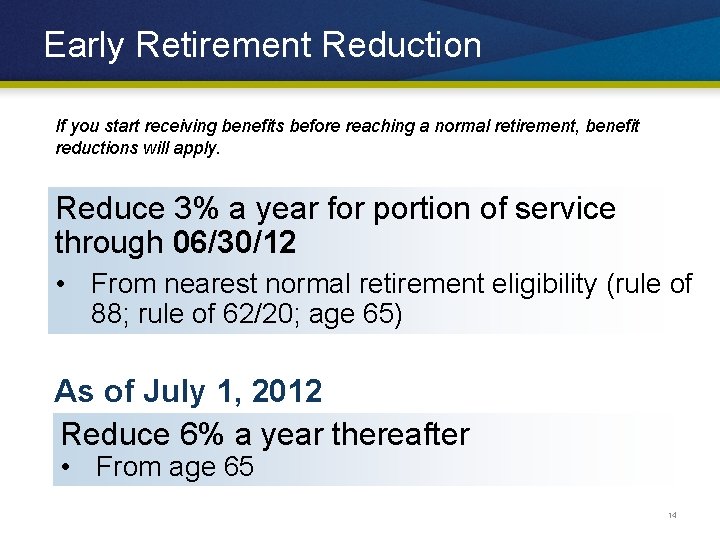 Early Retirement Reduction

If you start receiving benefits before reaching a normal retirement, benefit reductions will apply.

Reduce 3% a year for portion of service through 06/30/12

• From nearest normal retirement eligibility (rule of 88; rule of 62/20; age 65)

As of July 1, 2012

Reduce 6% a year thereafter

• From age 65

14